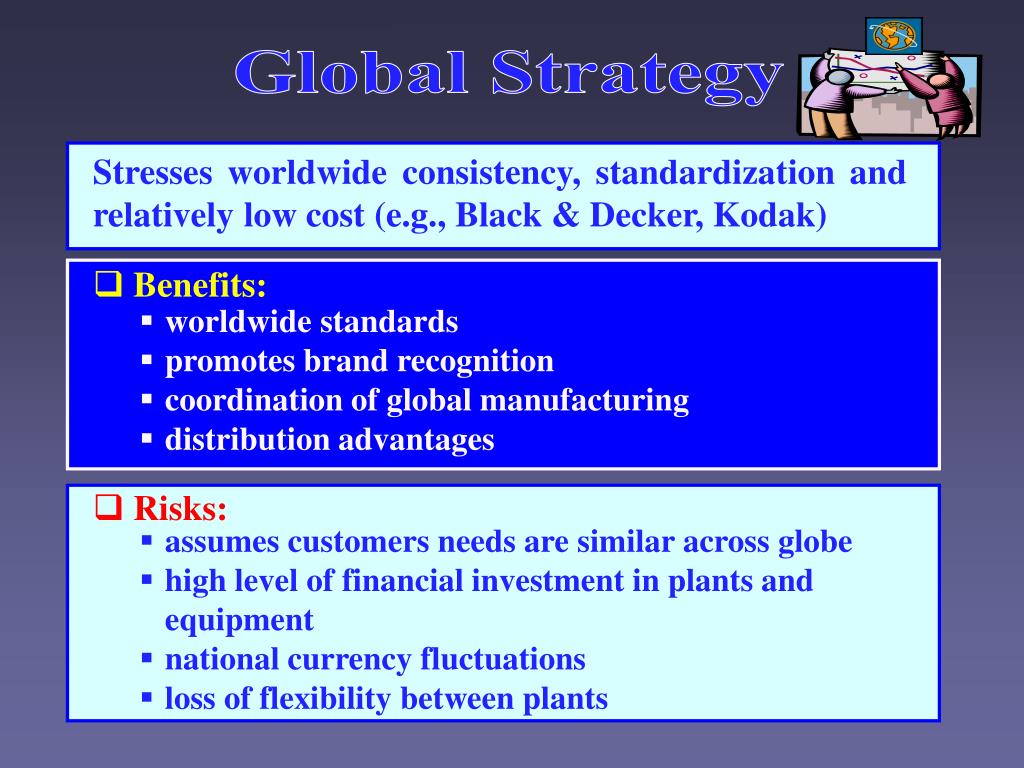 Global Strategy

Stresses worldwide consistency, standardization and relatively low cost (e.g., Black & Decker, Kodak)

❑ Benefits:
▪ worldwide standards
▪ promotes brand recognition
▪ coordination of global manufacturing
▪ distribution advantages

❑ Risks:
▪ assumes customers needs are similar across globe
▪ high level of financial investment in plants and equipment
▪ national currency fluctuations
▪ loss of flexibility between plants